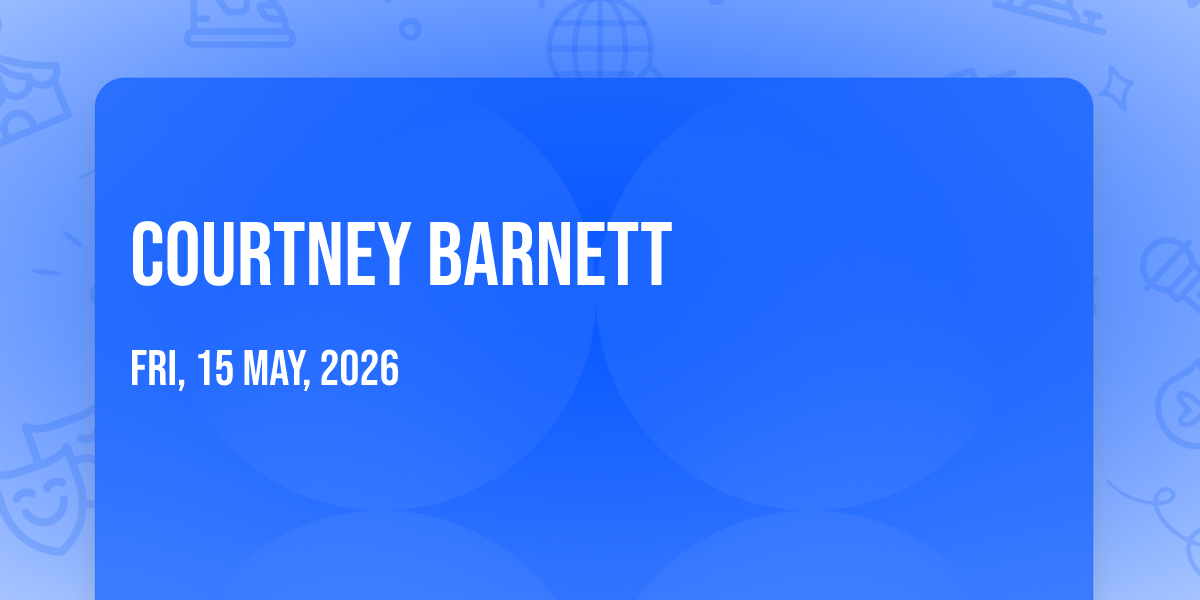 COURTNEY BARNETT

FRI, 15 MAY, 2026